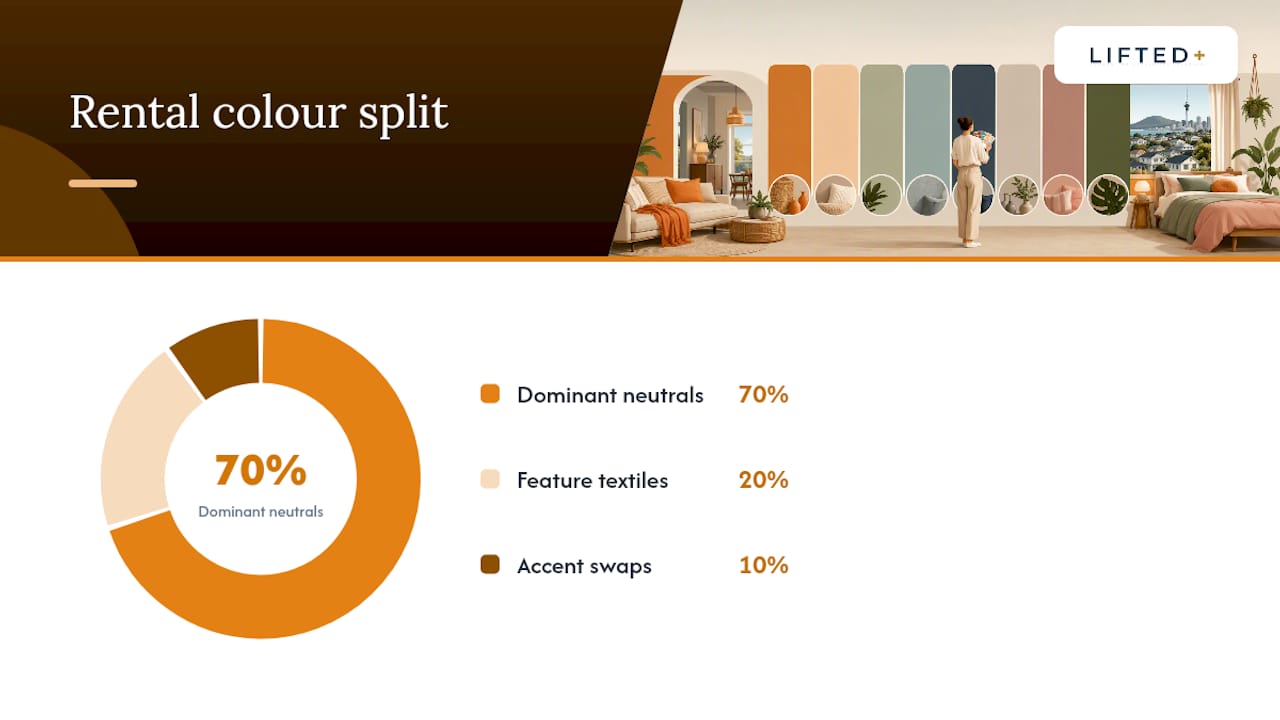 Rental colour split

LIFTED+

70%
Dominant neutrals

Dominant neutrals 70%

Feature textiles 20%

Accent swaps 10%